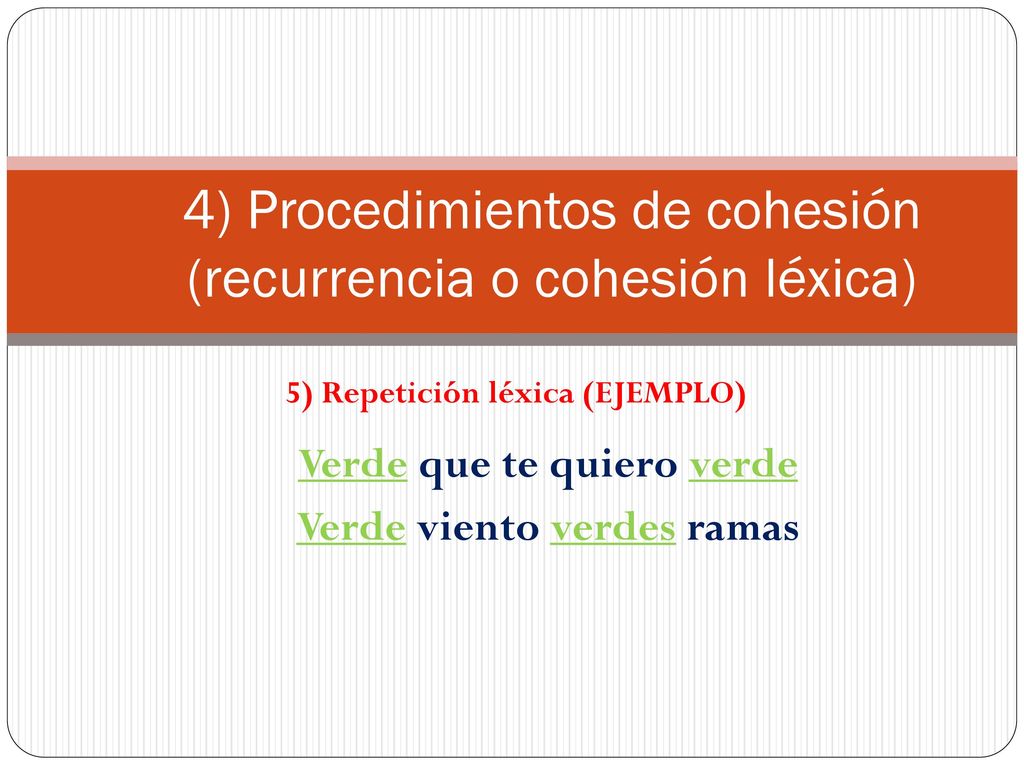 4) Procedimientos de cohesión (recurrencia o cohesión léxica)

5) Repetición léxica (EJEMPLO)

Verde que te quiero verde
Verde viento verdes ramas